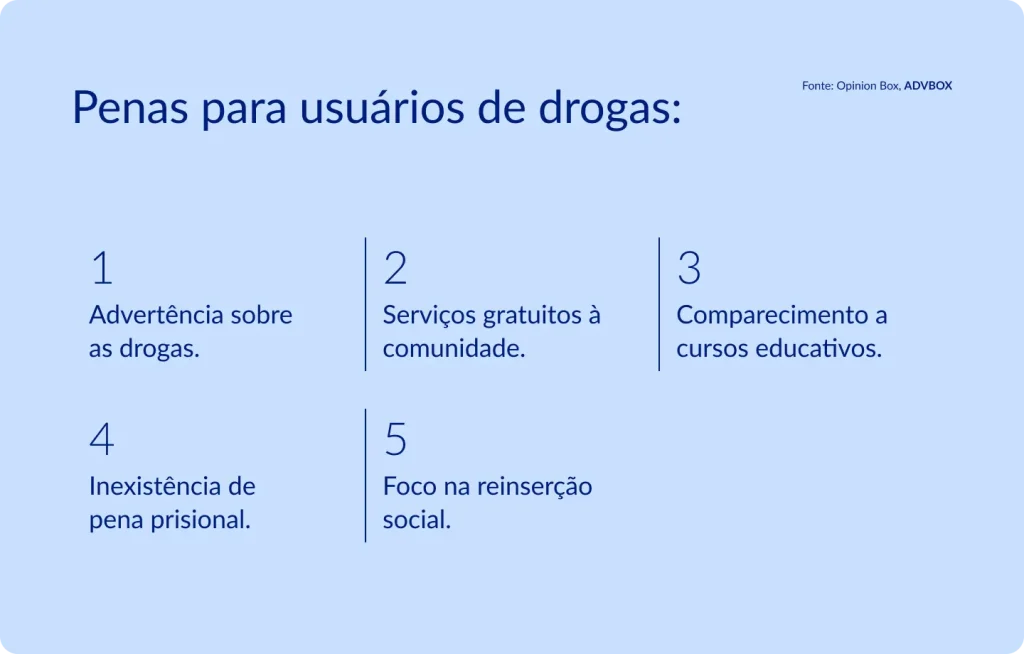 Penas para usuários de drogas:

Fonte: Opinion Box, ADVBOX

1
Advertência sobre as drogas.

2
Serviços gratuitos à comunidade.

3
Comparecimento a cursos educativos.

4
Inexistência de pena prisional.

5
Foco na reinserção social.